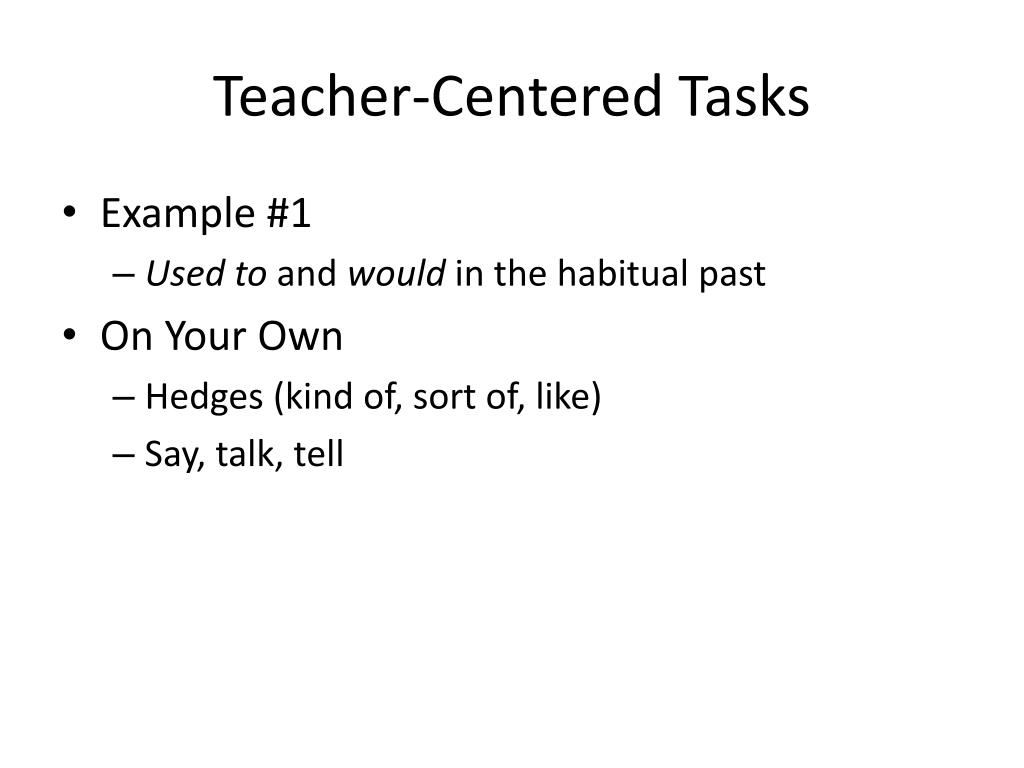 Teacher-Centered Tasks

• Example #1
– Used to and would in the habitual past
• On Your Own
– Hedges (kind of, sort of, like)
– Say, talk, tell